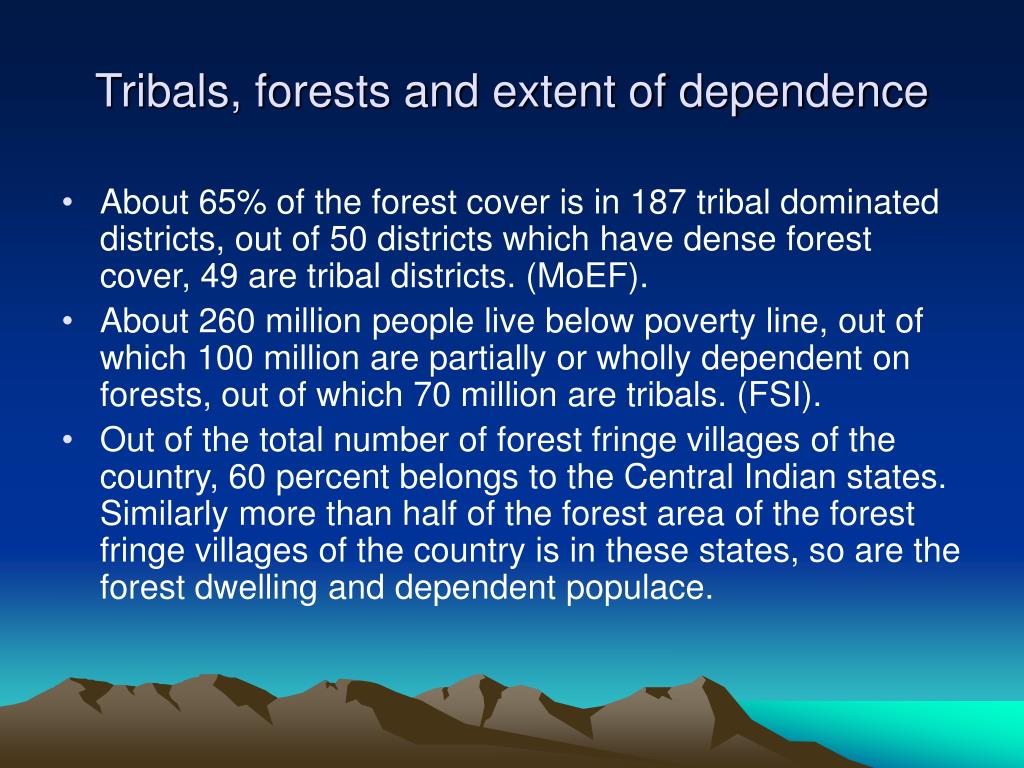 Tribals, forests and extent of dependence

• About 65% of the forest cover is in 187 tribal dominated districts, out of 50 districts which have dense forest cover, 49 are tribal districts. (MoEF).
• About 260 million people live below poverty line, out of which 100 million are partially or wholly dependent on forests, out of which 70 million are tribals. (FSI).
• Out of the total number of forest fringe villages of the country, 60 percent belongs to the Central Indian states. Similarly more than half of the forest area of the forest fringe villages of the country is in these states, so are the forest dwelling and dependent populace.